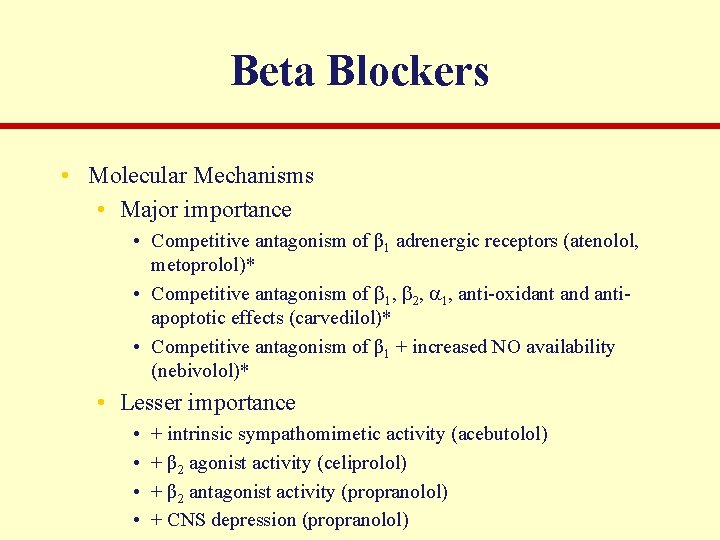 Beta Blockers

• Molecular Mechanisms
  • Major importance
    • Competitive antagonism of $\beta_1$ adrenergic receptors (atenolol, metoprolol)*
    • Competitive antagonism of $\beta_1$, $\beta_2$, $\alpha_1$, anti-oxidant and anti-apoptotic effects (carvedilol)*
    • Competitive antagonism of $\beta_1$ + increased NO availability (nebivolol)*
  • Lesser importance
    • + intrinsic sympathomimetic activity (acebutolol)
    • + $\beta_2$ agonist activity (celiprolol)
    • + $\beta_2$ antagonist activity (propranolol)
    • + CNS depression (propranolol)